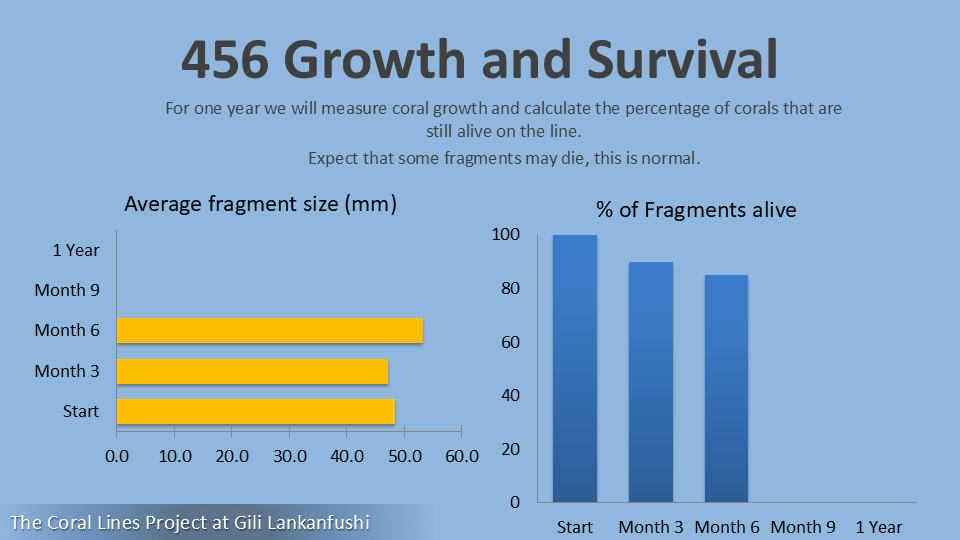 456 Growth and Survival

For one year we will measure coral growth and calculate the percentage of corals that are still alive on the line.

Expect that some fragments may die, this is normal.

Average fragment size (mm)

1 Year
Month 9
Month 6
Month 3
Start

0.0 10.0 20.0 30.0 40.0 50.0 60.0

% of Fragments alive

100
80
60
40
20
0

Start Month 3 Month 6 Month 9 1 Year

The Coral Lines Project at Gili Lankanfushi